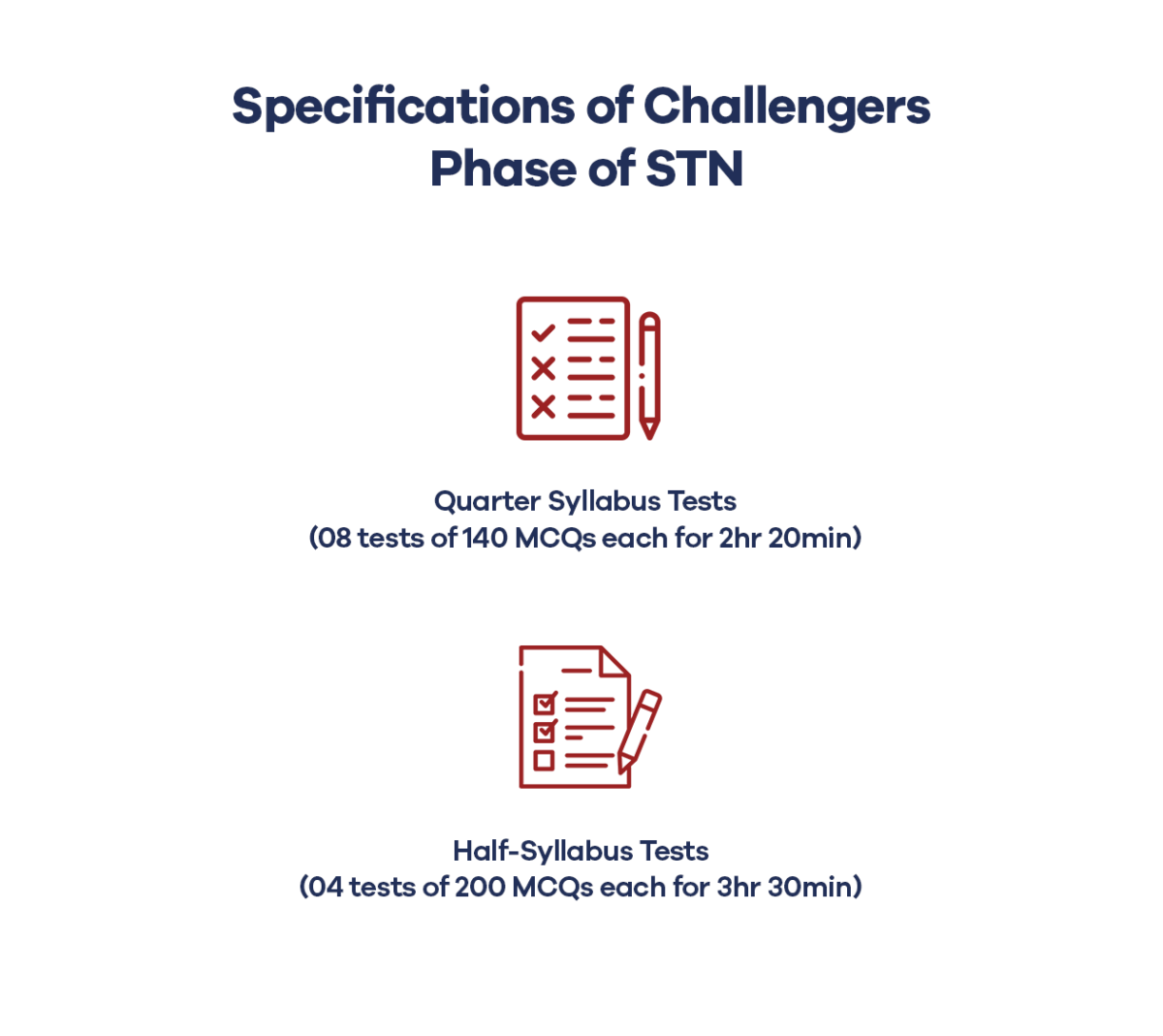 Specifications of Challengers Phase of STN

Quarter Syllabus Tests
(08 tests of 140 MCQs each for 2hr 20min)

Half-Syllabus Tests
(04 tests of 200 MCQs each for 3hr 30min)